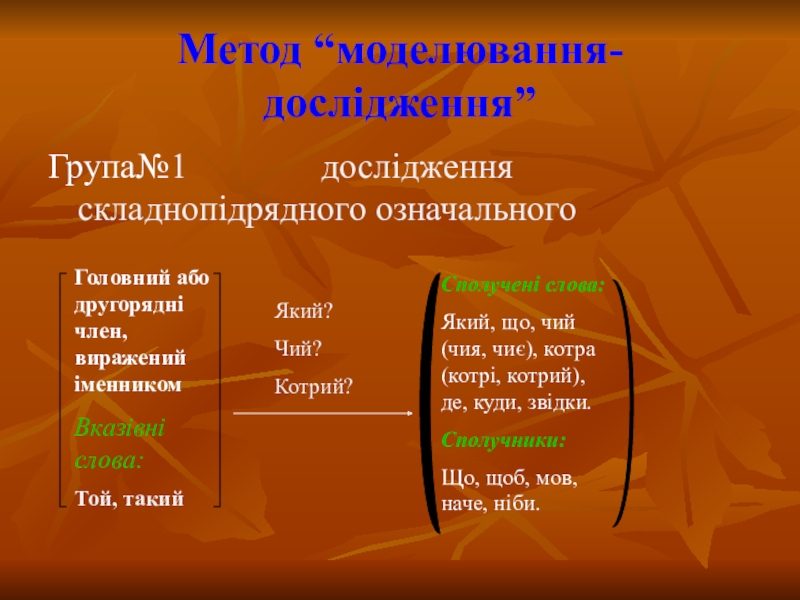 Метод “моделювання-дослідження”

Група№1 дослідження складнопідрядного означального

Головний або другорядні член, виражений іменником

Вказівні слова:

Той, такий

Який?

Чий?

Котрий?

Сполучені слова:

Який, що, чий (чия, чиє), котра (котрі, котрий), де, куди, звідки.

Сполучники:

Що, щоб, мов, наче, ніби.